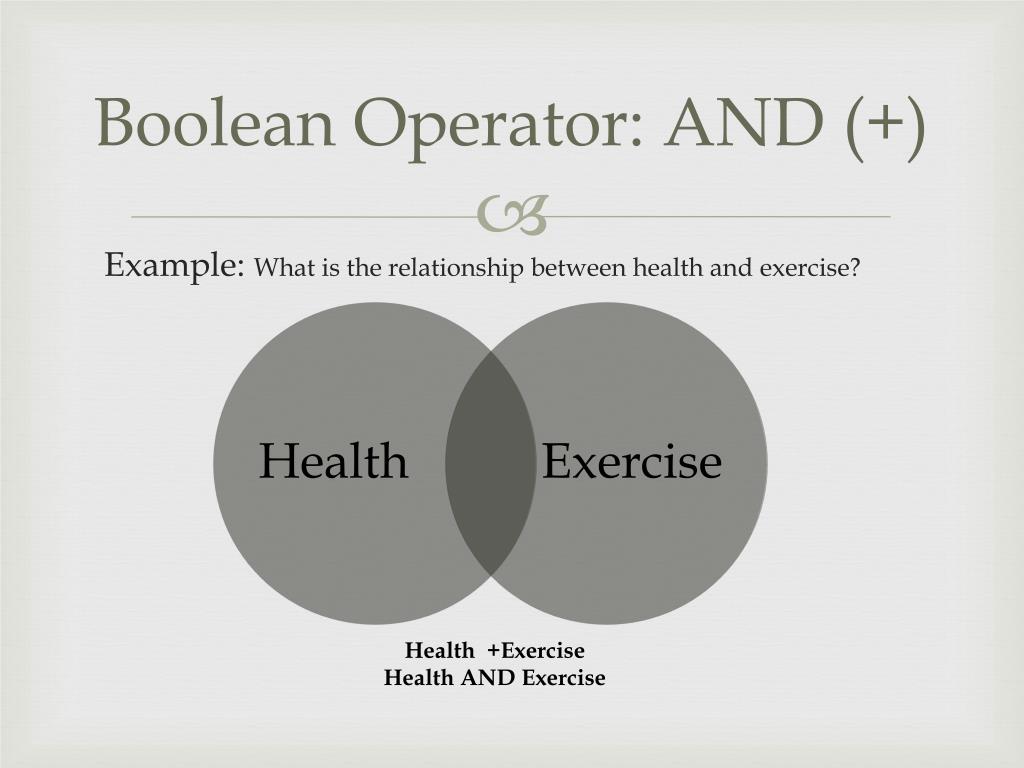 Boolean Operator: AND (+)

Example: What is the relationship between health and exercise?

Health

Exercise

Health +Exercise
Health AND Exercise